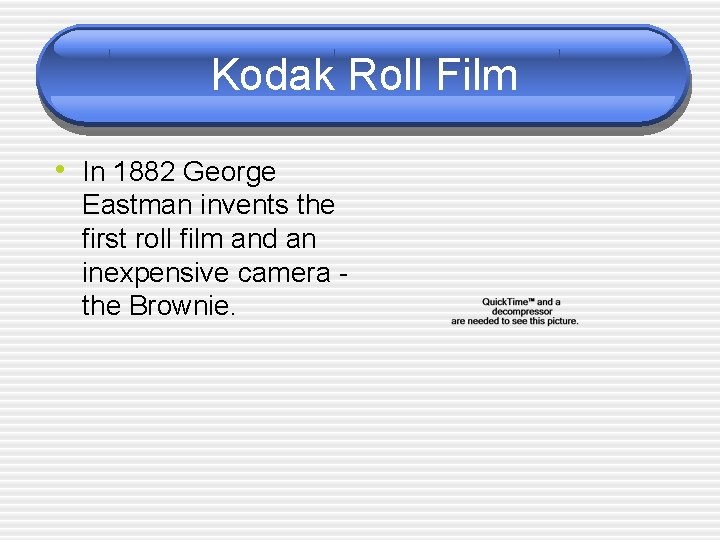 Kodak Roll Film

• In 1882 George Eastman invents the first roll film and an inexpensive camera - the Brownie.

QuickTime™ and a decompressor are needed to see this picture.